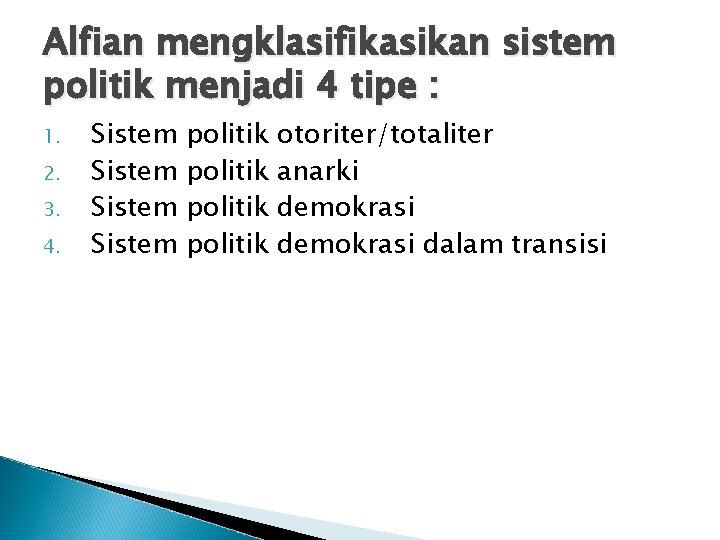 Alfian mengklasifikasikan sistem politik menjadi 4 tipe :

1. Sistem politik otoriter/totaliter
2. Sistem politik anarki
3. Sistem politik demokrasi
4. Sistem politik demokrasi dalam transisi